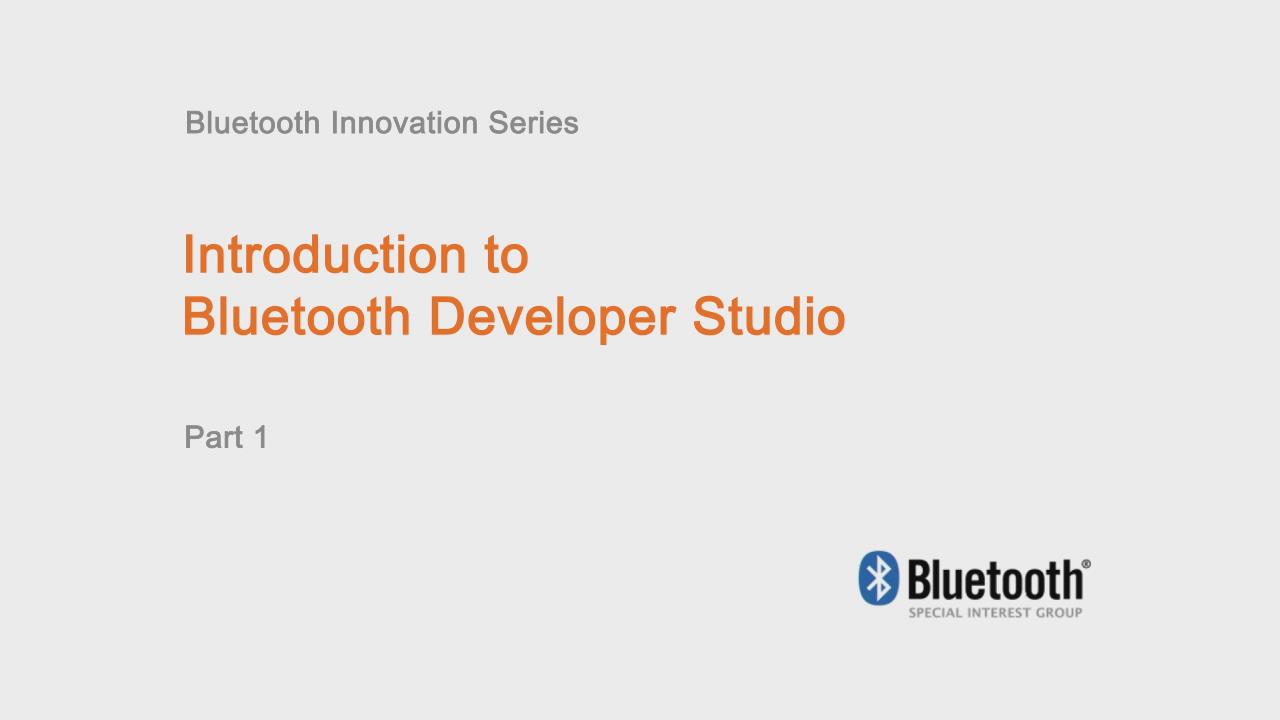 Bluetooth Innovation Series

Introduction to
Bluetooth Developer Studio

Part 1

Bluetooth®
SPECIAL INTEREST GROUP